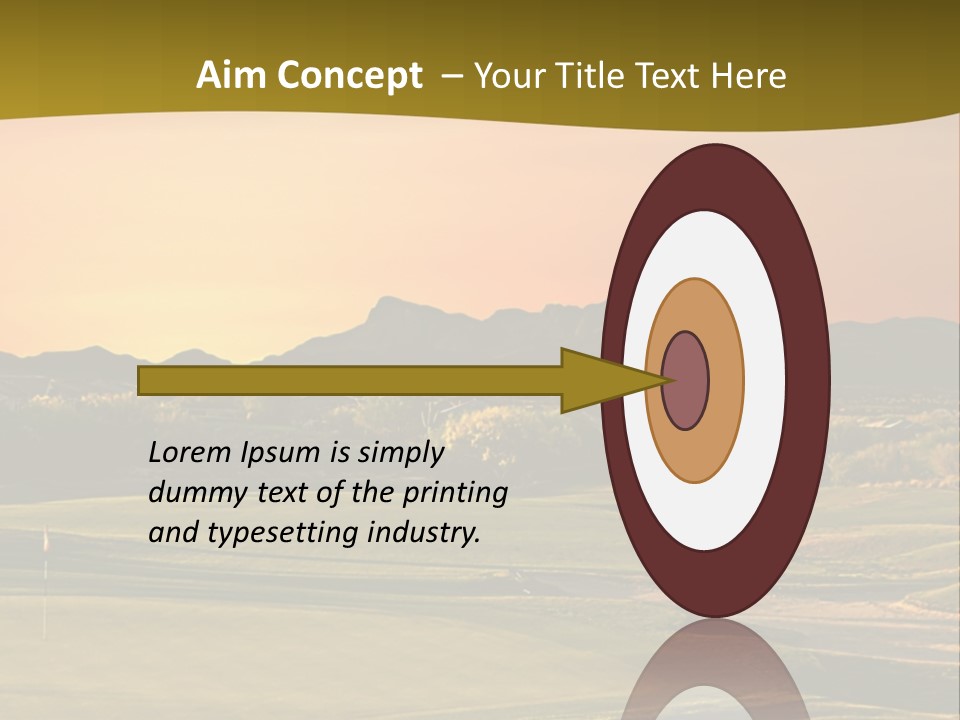 Aim Concept – Your Title Text Here

Lorem Ipsum is simply dummy text of the printing and typesetting industry.